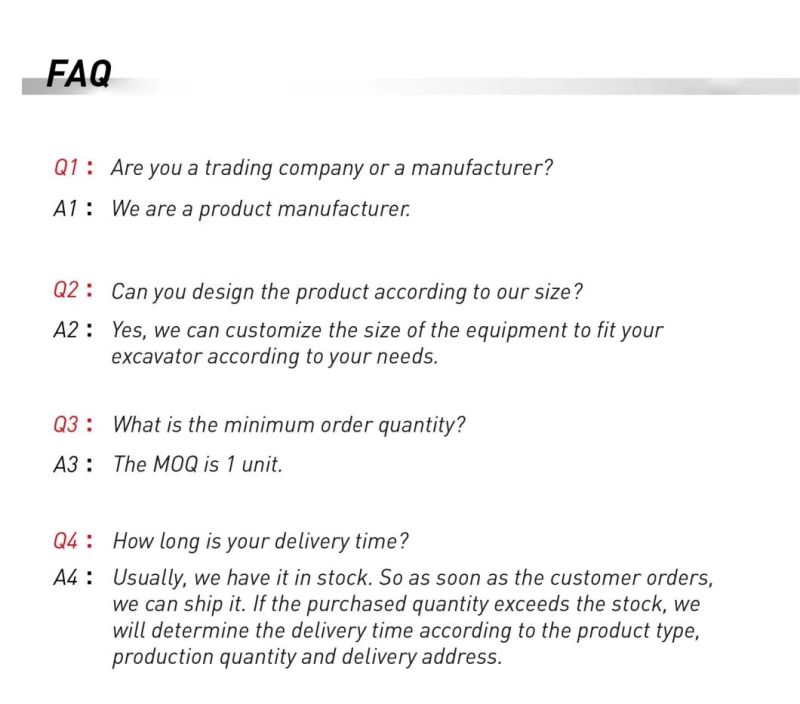 FAQ

Q1 : Are you a trading company or a manufacturer?

A1 : We are a product manufacturer.

Q2 : Can you design the product according to our size?

A2 : Yes, we can customize the size of the equipment to fit your excavator according to your needs.

Q3 : What is the minimum order quantity?

A3 : The MOQ is 1 unit.

Q4 : How long is your delivery time?

A4 : Usually, we have it in stock. So as soon as the customer orders, we can ship it. If the purchased quantity exceeds the stock, we will determine the delivery time according to the product type, production quantity and delivery address.